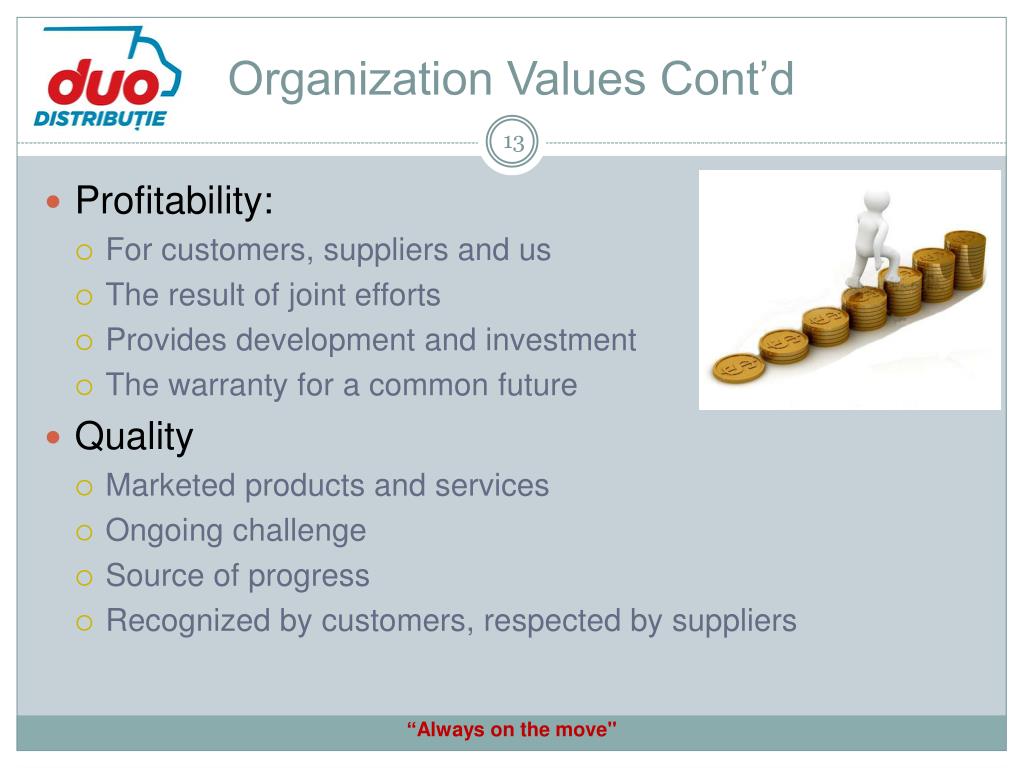 duo
DISTRIBUȚIE

Organization Values Cont’d

13

Profitability:
For customers, suppliers and us
The result of joint efforts
Provides development and investment
The warranty for a common future

Quality
Marketed products and services
Ongoing challenge
Source of progress
Recognized by customers, respected by suppliers

“Always on the move"